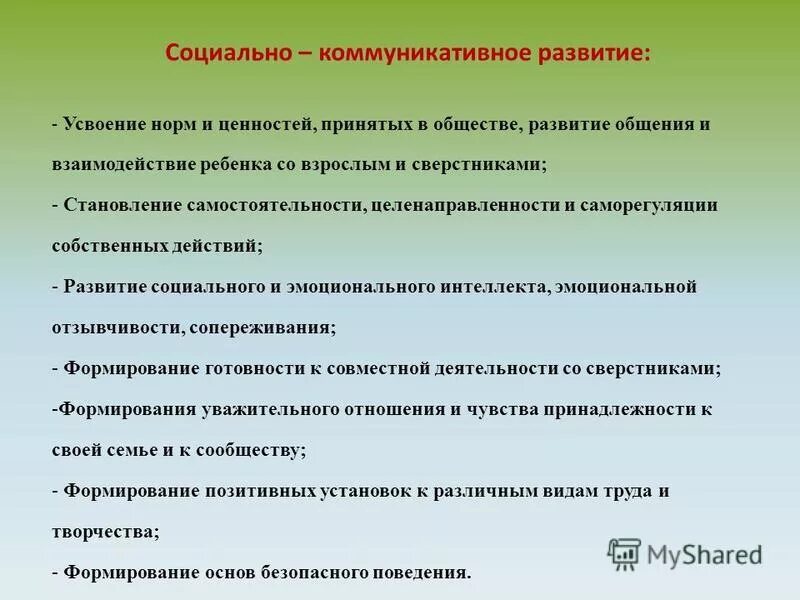 Социально – коммуникативное развитие:

- Усвоение норм и ценностей, принятых в обществе, развитие общения и взаимодействие ребенка со взрослым и сверстниками;
- Становление самостоятельности, целенаправленности и саморегуляции собственных действий;
- Развитие социального и эмоционального интеллекта, эмоциональной отзывчивости, сопереживания;
- Формирование готовности к совместной деятельности со сверстниками;
-Формирования уважительного отношения и чувства принадлежности к своей семье и к сообществу;
- Формирование позитивных установок к различным видам труда и творчества;
- Формирование основ безопасного поведения.

MyShared